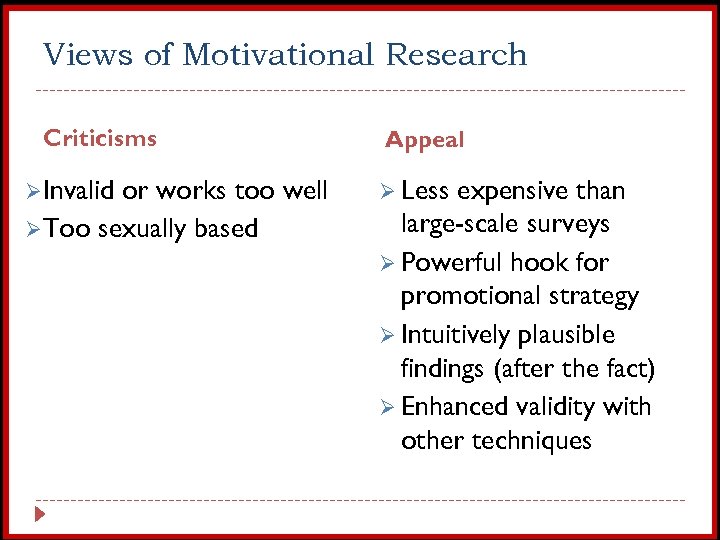 Views of Motivational Research

Criticisms

➢ Invalid or works too well
➢ Too sexually based

Appeal

➢ Less expensive than large-scale surveys
➢ Powerful hook for promotional strategy
➢ Intuitively plausible findings (after the fact)
➢ Enhanced validity with other techniques